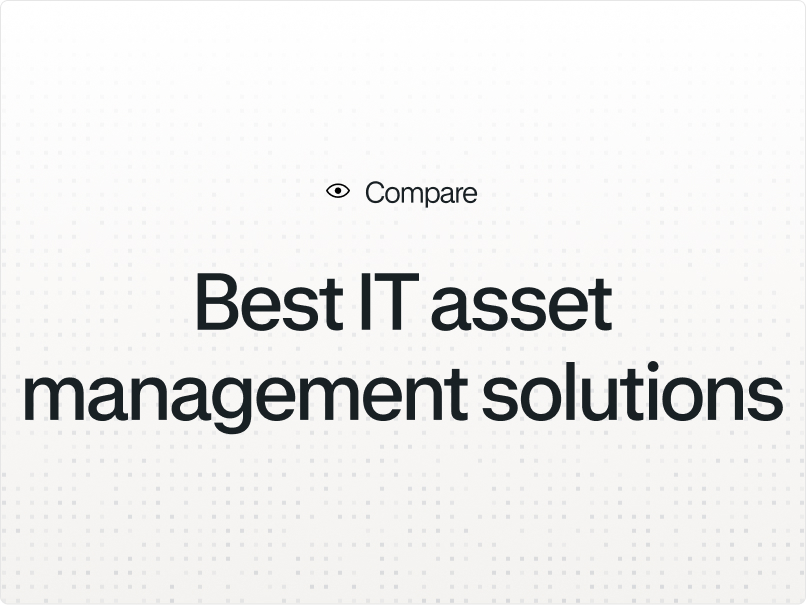 Compare

Best IT asset management solutions